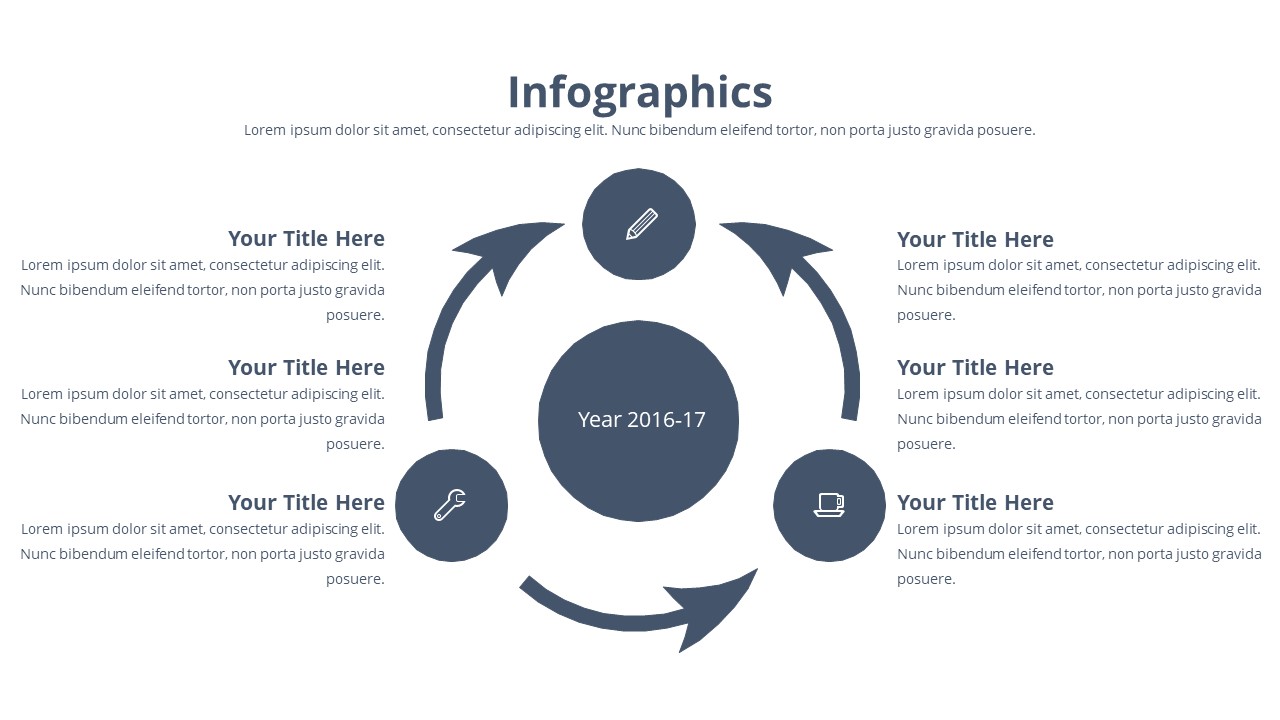 Infographics

Lorem ipsum dolor sit amet, consectetur adipiscing elit. Nunc bibendum eleifend tortor, non porta justo gravida posuere.

Your Title Here
Lorem ipsum dolor sit amet, consectetur adipiscing elit. Nunc bibendum eleifend tortor, non porta justo gravida posuere.

Your Title Here
Lorem ipsum dolor sit amet, consectetur adipiscing elit. Nunc bibendum eleifend tortor, non porta justo gravida posuere.

Your Title Here
Lorem ipsum dolor sit amet, consectetur adipiscing elit. Nunc bibendum eleifend tortor, non porta justo gravida posuere.

Year 2016-17

Your Title Here
Lorem ipsum dolor sit amet, consectetur adipiscing elit. Nunc bibendum eleifend tortor, non porta justo gravida posuere.

Your Title Here
Lorem ipsum dolor sit amet, consectetur adipiscing elit. Nunc bibendum eleifend tortor, non porta justo gravida posuere.

Your Title Here
Lorem ipsum dolor sit amet, consectetur adipiscing elit. Nunc bibendum eleifend tortor, non porta justo gravida posuere.